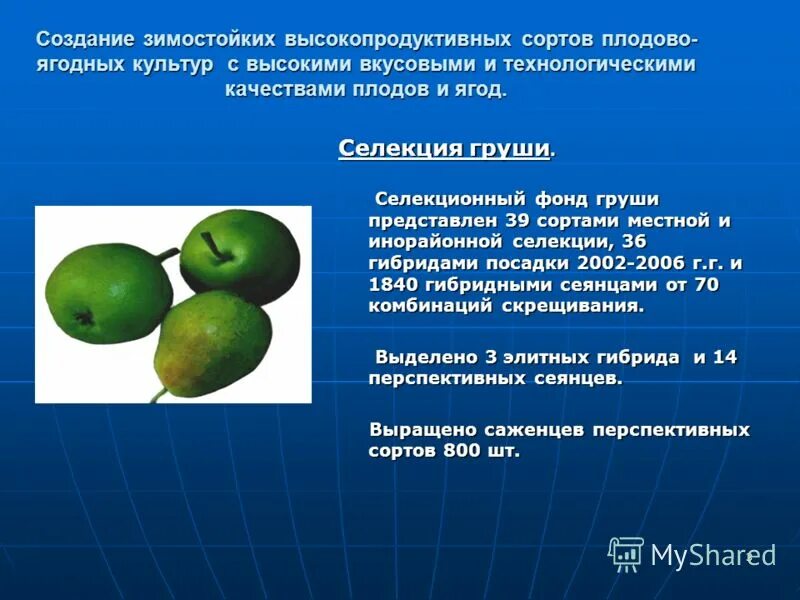 Создание зимостойких высокопродуктивных сортов плодово-ягодных культур с высокими вкусовыми и технологическими качествами плодов и ягод.

Селекция груши.

Селекционный фонд груши представлен 39 сортами местной и инорайонной селекции, 36 гибридами посадки 2002-2006 г.г. и 1840 гибридными сеянцами от 70 комбинаций скрещивания.

Выделено 3 элитных гибрида и 14 перспективных сеянцев.

Выращено саженцев перспективных сортов 800 шт.

MyShared